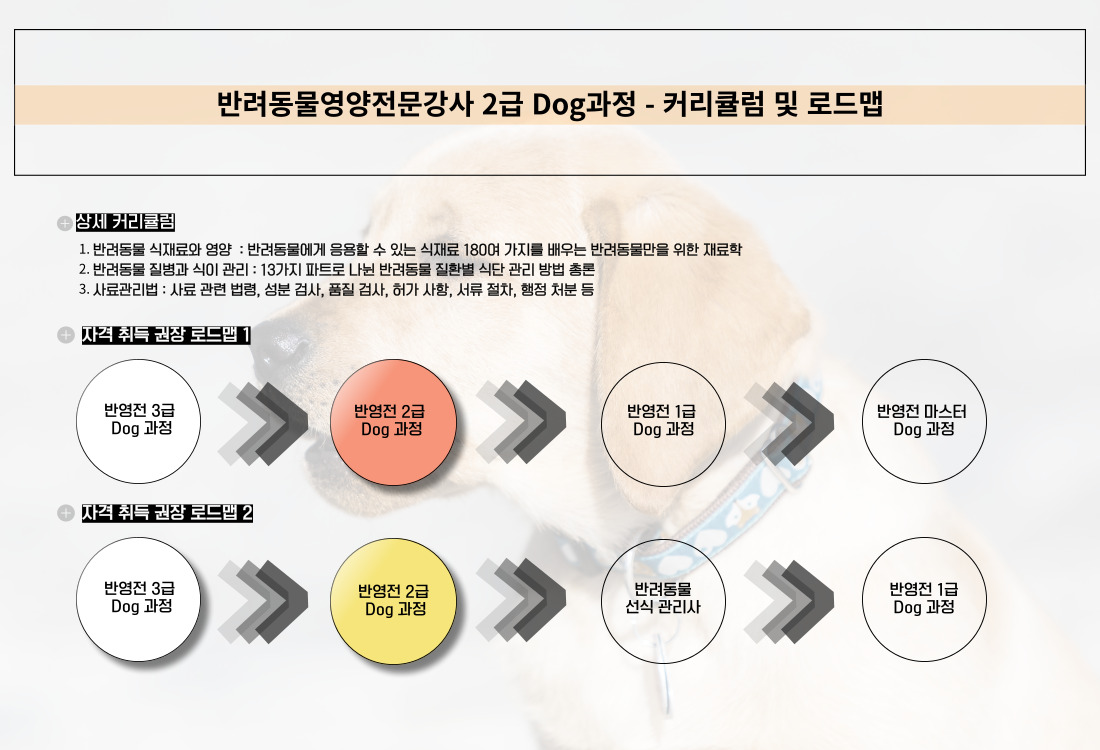 반려동물영양전문강사 2급 Dog과정 - 커리큘럼 및 로드맵

상세 커리큘럼

1. 반려동물 식재료와 영양 : 반려동물에게 응용할 수 있는 식재료 180여 가지를 배우는 반려동물만을 위한 재료학
2. 반려동물 질병과 식이 관리 : 13가지 파트로 나뉜 반려동물 질환별 식단 관리 방법 총론
3. 사료관리법 : 사료 관련 법령, 성분 검사, 품질 검사, 허가 사항, 서류 절차, 행정 처분 등

자격 취득 권장 로드맵 1

반영전 3급 Dog 과정

반영전 2급 Dog 과정

반영전 1급 Dog 과정

반영전 마스터 Dog 과정

자격 취득 권장 로드맵 2

반영전 3급 Dog 과정

반영전 2급 Dog 과정

반려동물 선식 관리사

반영전 1급 Dog 과정